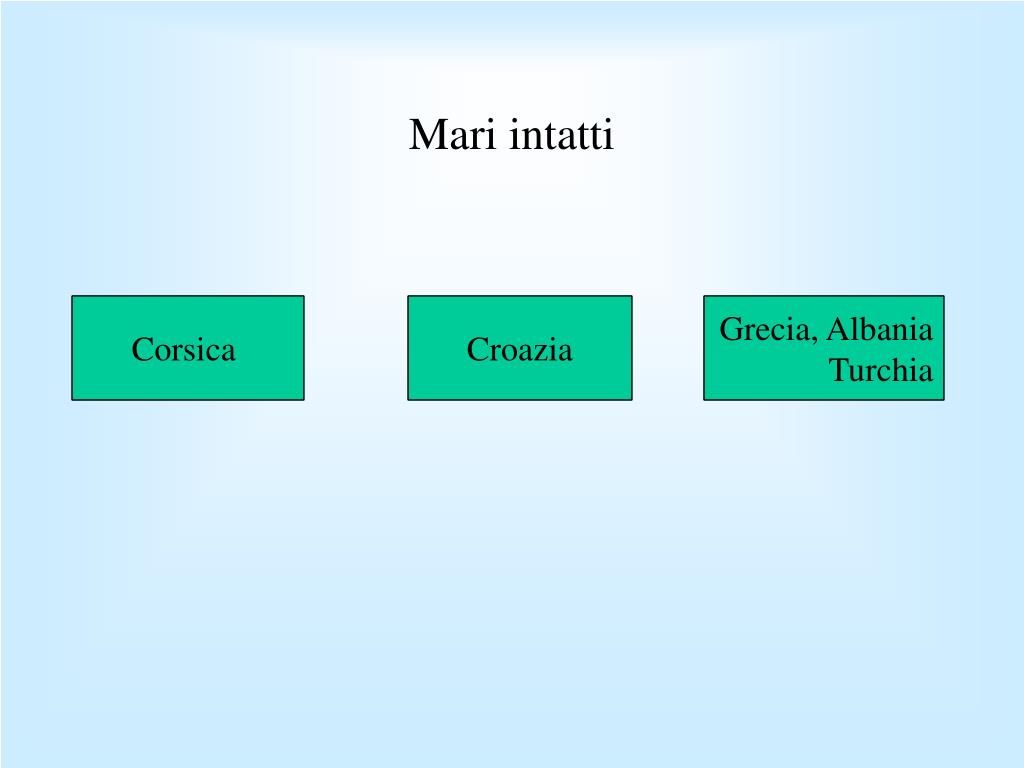 Mari intatti

Corsica

Croazia

Grecia, Albania
Turchia